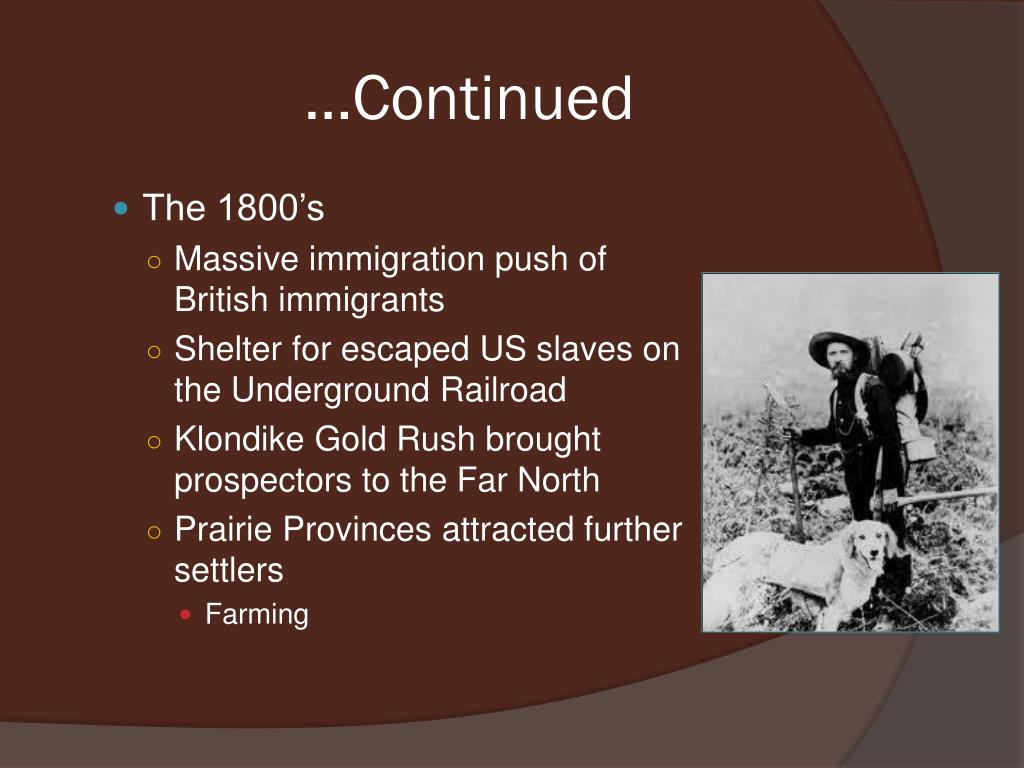 …Continued

The 1800’s

Massive immigration push of British immigrants

Shelter for escaped US slaves on the Underground Railroad

Klondike Gold Rush brought prospectors to the Far North

Prairie Provinces attracted further settlers

Farming